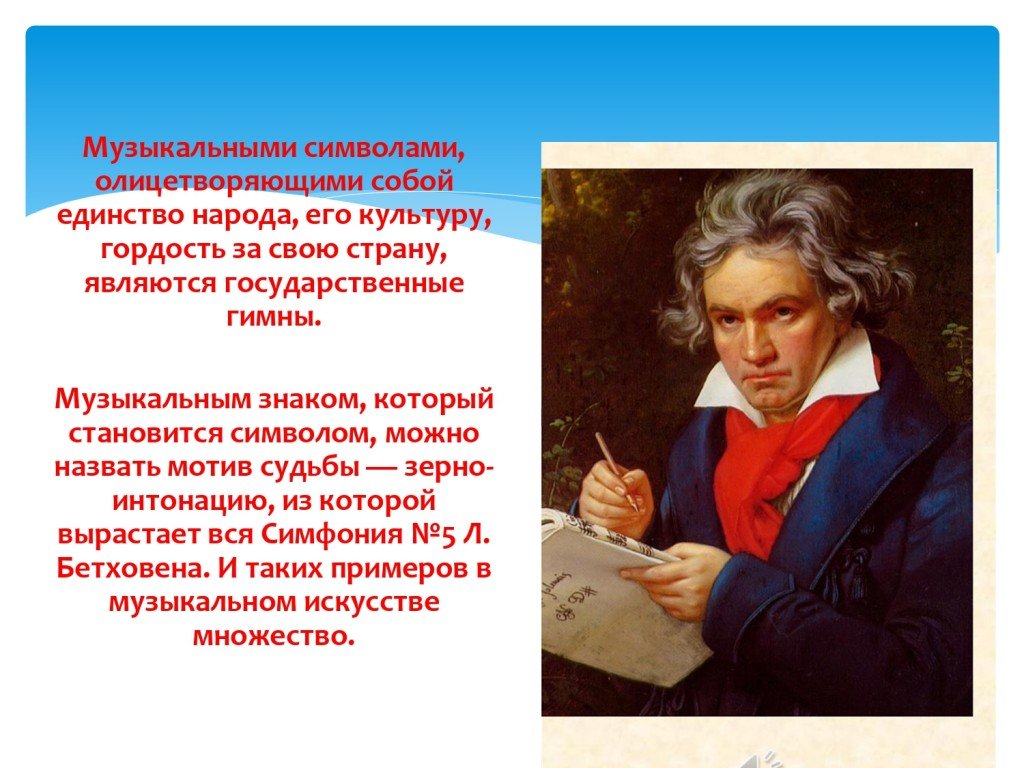 Музыкальными символами, олицетворяющими собой единство народа, его культуру, гордость за свою страну, являются государственные гимны.

Музыкальным знаком, который становится символом, можно назвать мотив судьбы — зерно-интонацию, из которой вырастает вся Симфония №5 Л. Бетховена. И таких примеров в музыкальном искусстве множество.